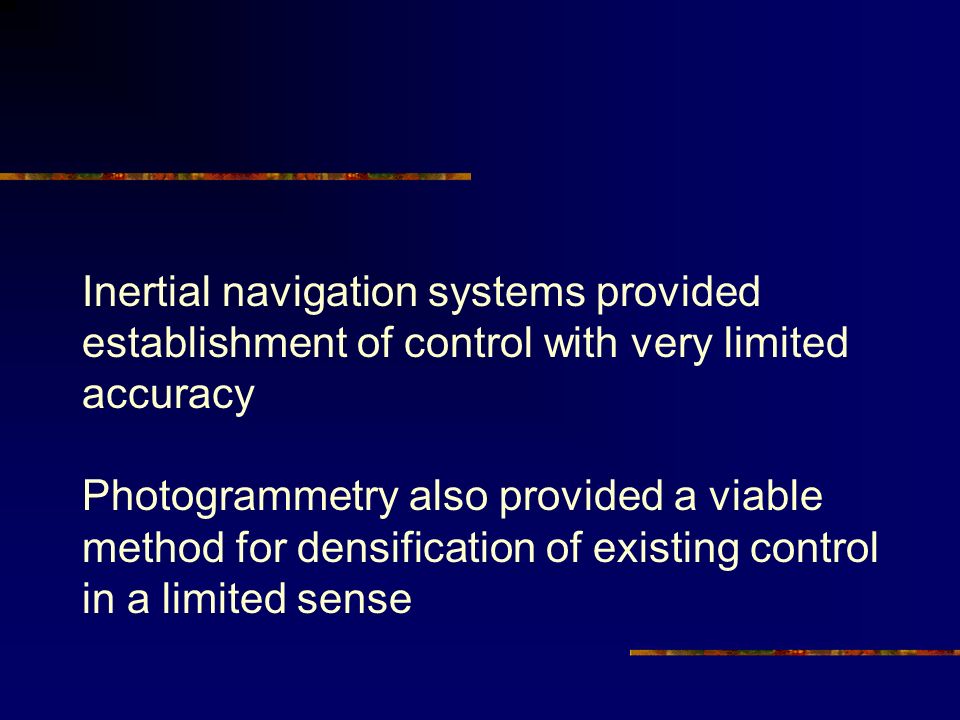 Inertial navigation systems provided establishment of control with very limited accuracy

Photogrammetry also provided a viable method for densification of existing control in a limited sense